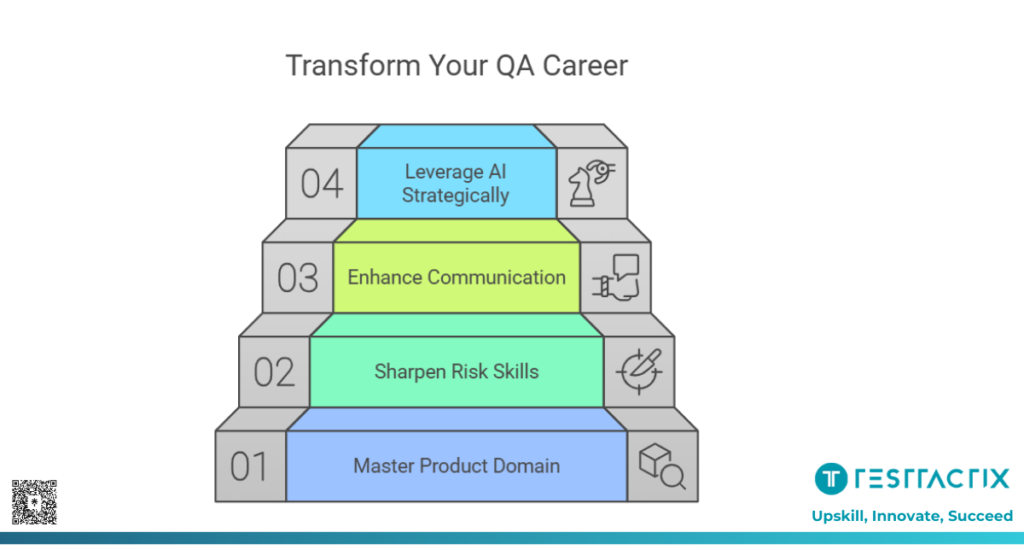 Transform Your QA Career

04 Leverage AI Strategically

03 Enhance Communication

02 Sharpen Risk Skills

01 Master Product Domain

TESTTACTIX

Upskill, Innovate, Succeed